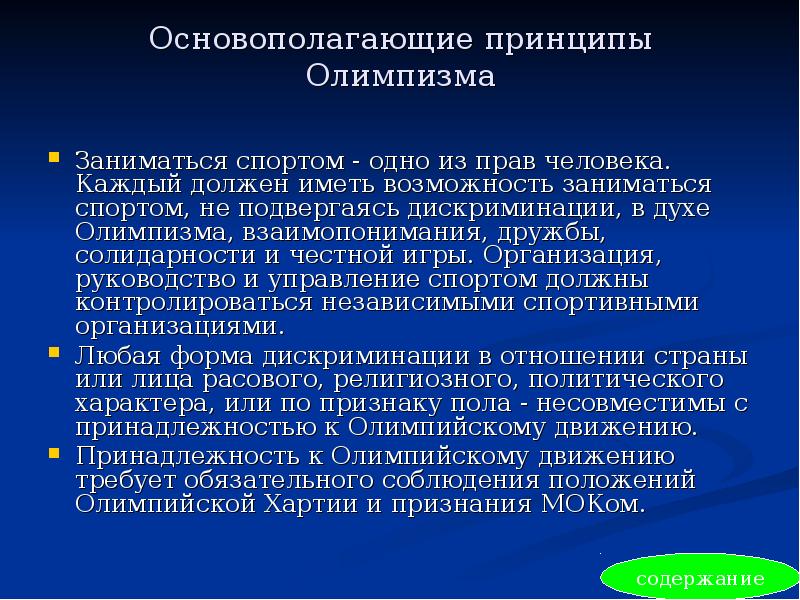 Основополагающие принципы Олимпизма

Заниматься спортом - одно из прав человека. Каждый должен иметь возможность заниматься спортом, не подвергаясь дискриминации, в духе Олимпизма, взаимопонимания, дружбы, солидарности и честной игры. Организация, руководство и управление спортом должны контролироваться независимыми спортивными организациями.

Любая форма дискриминации в отношении страны или лица расового, религиозного, политического характера, или по признаку пола - несовместимы с принадлежностью к Олимпийскому движению.

Принадлежность к Олимпийскому движению требует обязательного соблюдения положений Олимпийской Хартии и признания МОКом.

содержание